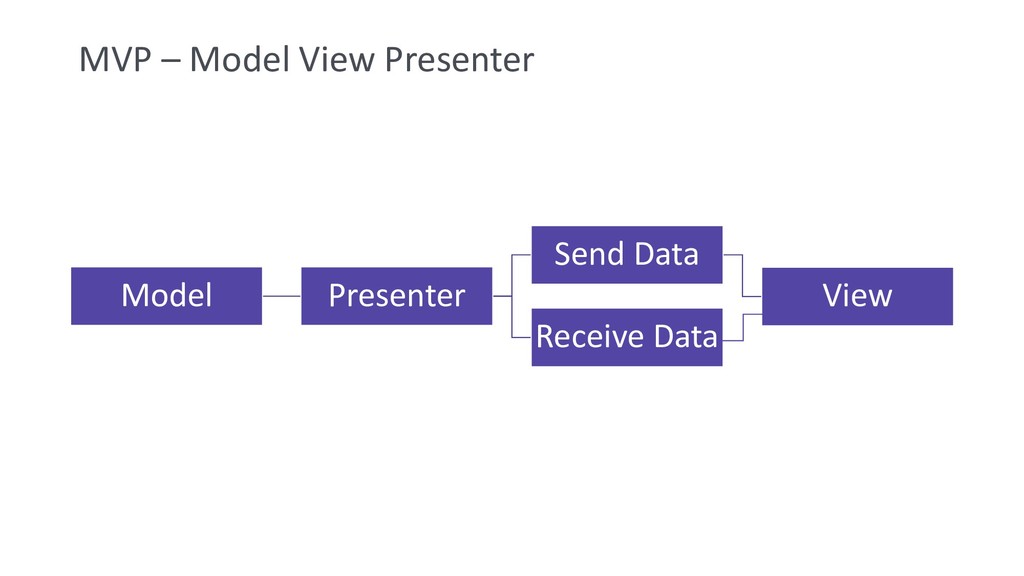 MVP – Model View Presenter

Model

Presenter

Send Data

Receive Data

View